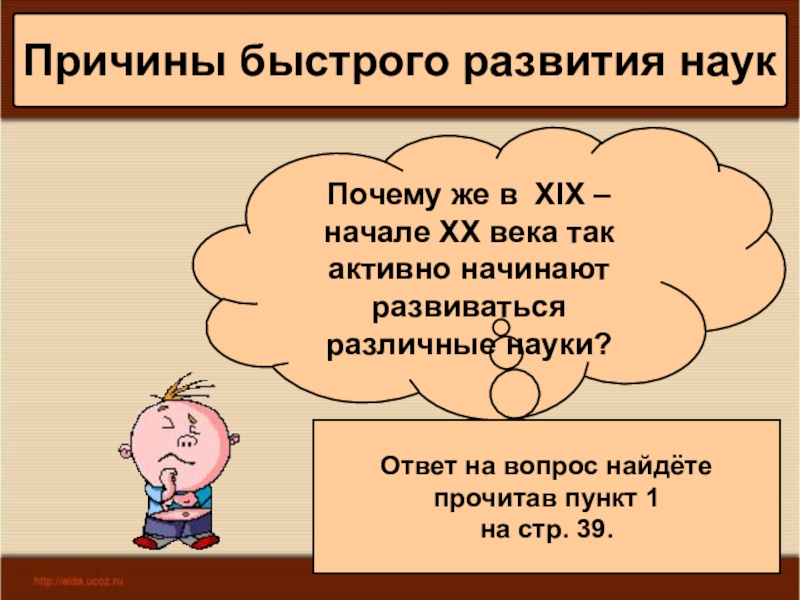 Причины быстрого развития наук

Почему же в XIX – начале XX века так активно начинают развиваться различные науки?

Ответ на вопрос найдёте прочитав пункт 1 на стр. 39.

http://aida.ucoz.ru